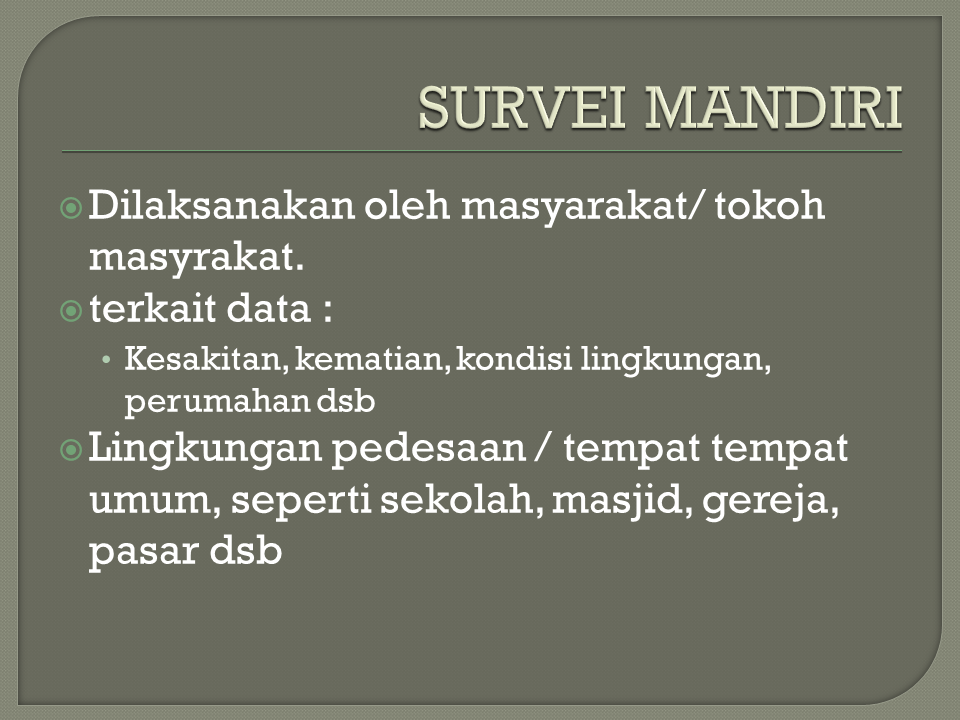 SURVEI MANDIRI

Dilaksanakan oleh masyarakat/ tokoh masyrakat.

terkait data :

• Kesakitan, kematian, kondisi lingkungan, perumahan dsb

Lingkungan pedesaan / tempat tempat umum, seperti sekolah, masjid, gereja, pasar dsb